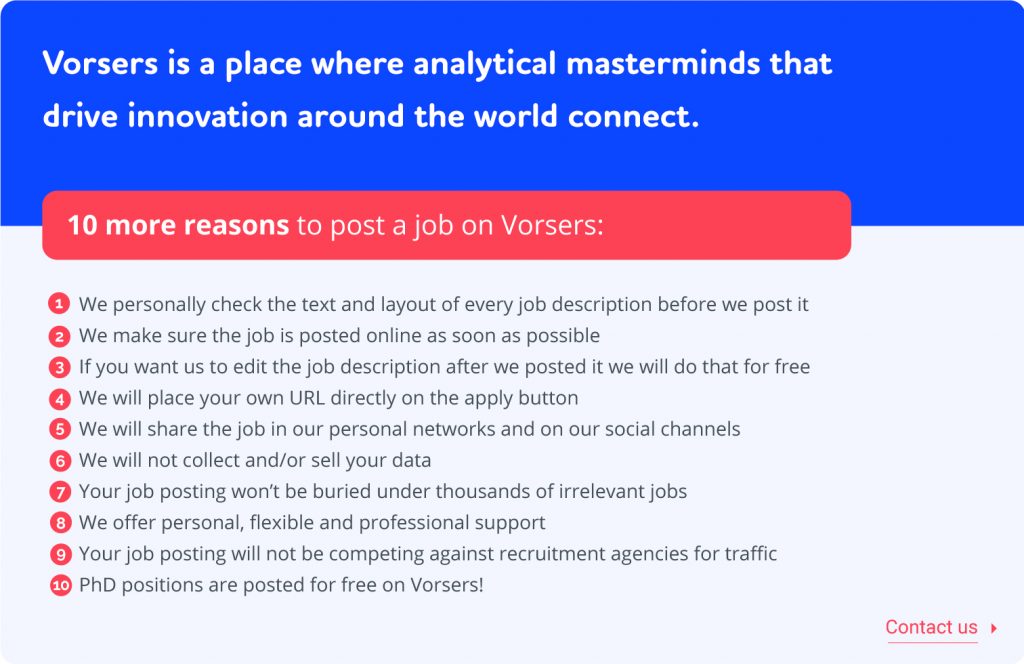 Vorsers is a place where analytical masterminds that drive innovation around the world connect.

10 more reasons to post a job on Vorsers:

1 We personally check the text and layout of every job description before we post it
2 We make sure the job is posted online as soon as possible
3 If you want us to edit the job description after we posted it we will do that for free
4 We will place your own URL directly on the apply button
5 We will share the job in our personal networks and on our social channels
6 We will not collect and/or sell your data
7 Your job posting won't be buried under thousands of irrelevant jobs
8 We offer personal, flexible and professional support
9 Your job posting will not be competing against recruitment agencies for traffic
10 PhD positions are posted for free on Vorsers!

Contact us